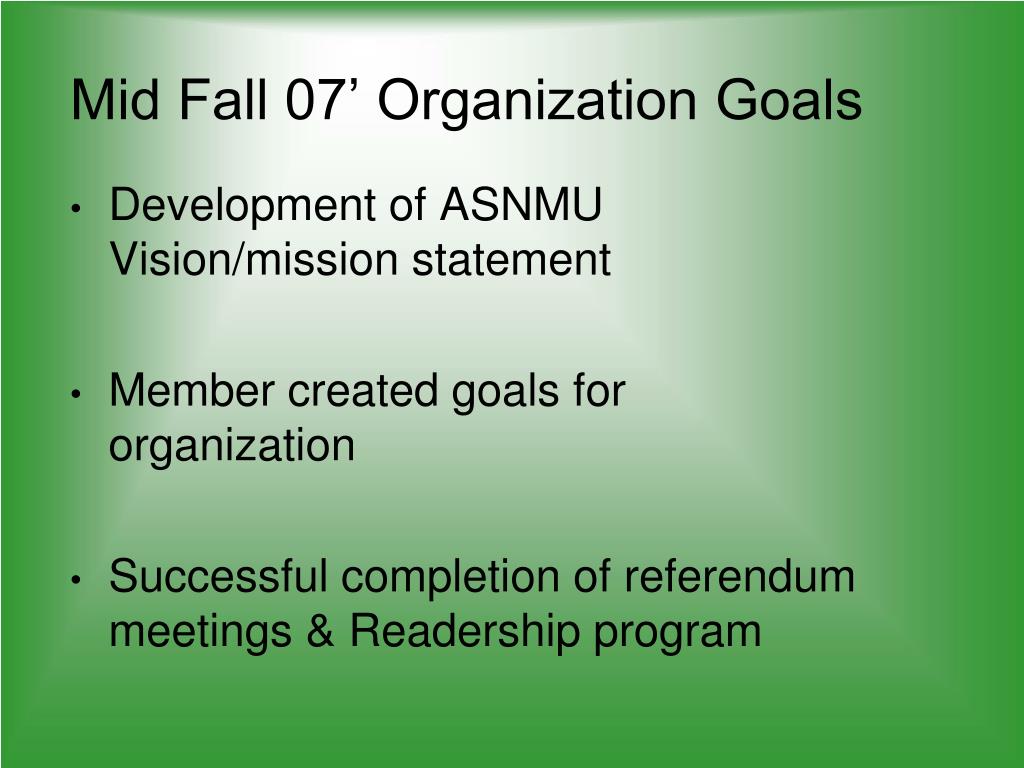 Mid Fall 07’ Organization Goals

• Development of ASNMU Vision/mission statement

• Member created goals for organization

• Successful completion of referendum meetings & Readership program